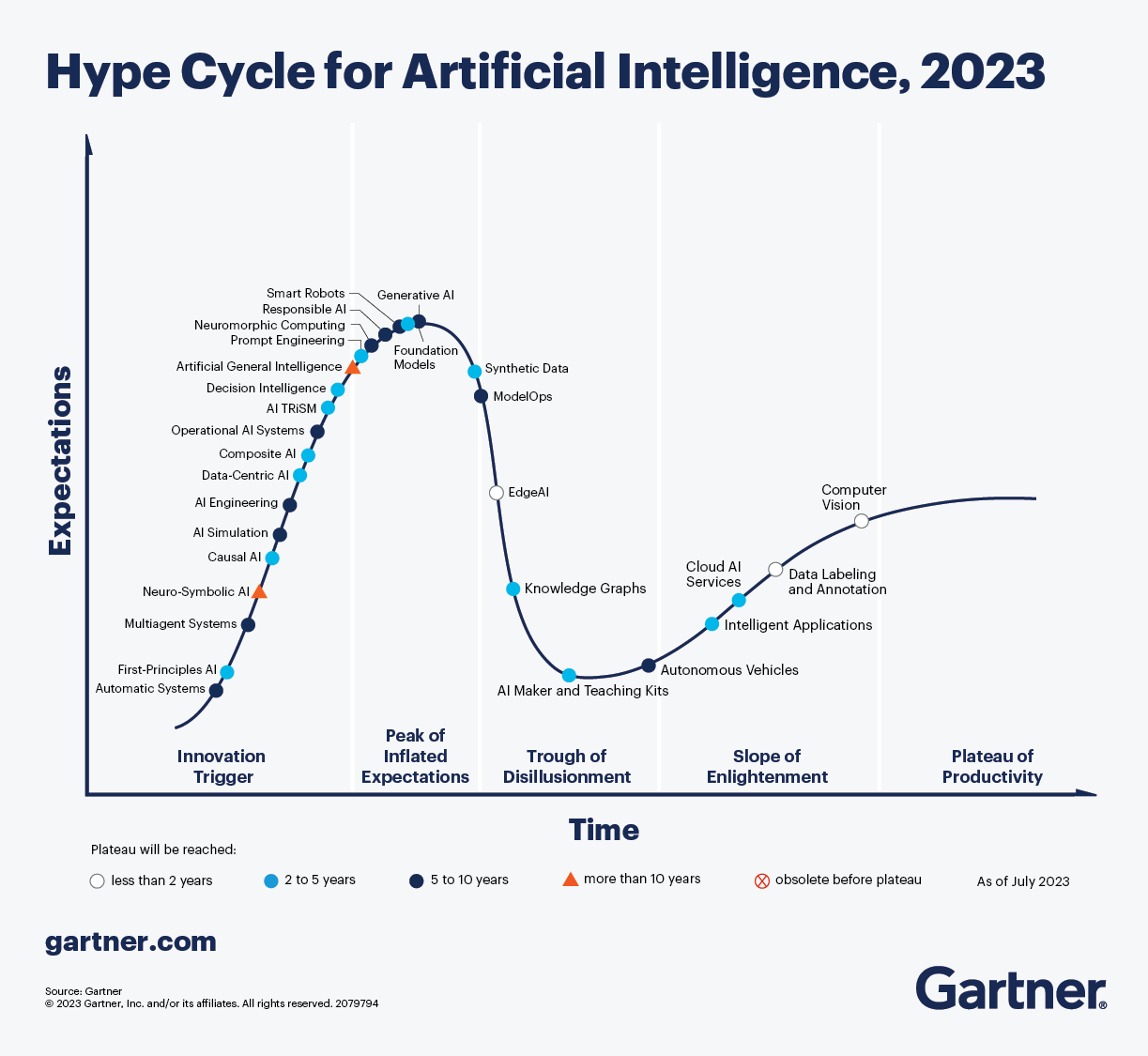 Hype Cycle for Artificial Intelligence, 2023

Expectations

Smart Robots
Responsible AI
Neuromorphic Computing
Prompt Engineering
Artificial General Intelligence
Decision Intelligence
AI TRiSM
Operational AI Systems
Composite AI
Data-Centric AI
AI Engineering
AI Simulation
Causal AI
Neuro-Symbolic AI
Multiagent Systems
First-Principles AI
Automatic Systems
Generative AI
Foundation Models
Synthetic Data
ModelOps
EdgeAI
Knowledge Graphs
AI Maker and Teaching Kits
Autonomous Vehicles
Intelligent Applications
Cloud AI Services
Data Labeling and Annotation
Computer Vision

Innovation Trigger
Peak of Inflated Expectations
Trough of Disillusionment
Slope of Enlightenment
Plateau of Productivity

Time

Plateau will be reached:
less than 2 years
2 to 5 years
5 to 10 years
more than 10 years
obsolete before plateau
As of July 2023

gartner.com

Source: Gartner
© 2023 Gartner, Inc. and/or its affiliates. All rights reserved. 2079794

Gartner®